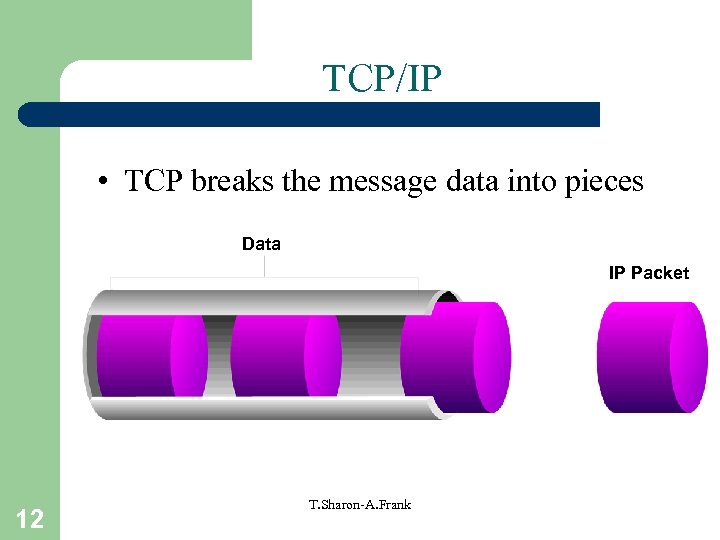 TCP/IP

• TCP breaks the message data into pieces

Data

IP Packet

12

T.Sharon-A.Frank